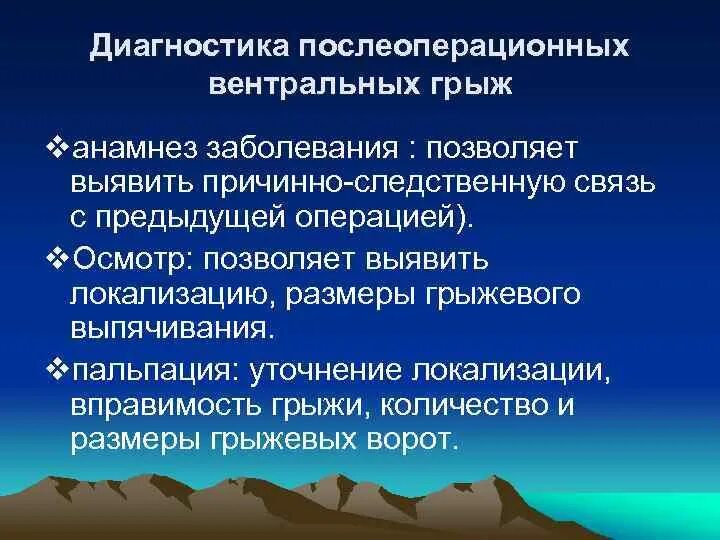 Диагностика послеоперационных вентральных грыж

❖анамнез заболевания : позволяет выявить причинно-следственную связь с предыдущей операцией).

❖Осмотр: позволяет выявить локализацию, размеры грыжевого выпячивания.

❖пальпация: уточнение локализации, вправимость грыжи, количество и размеры грыжевых ворот.